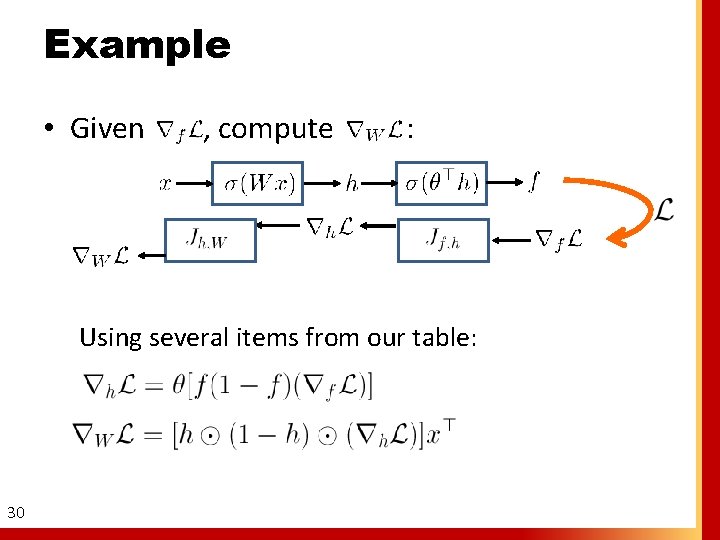 Example

• Given $\nabla_f \mathcal{L}$, compute $\nabla_W \mathcal{L}$:

$x$ $\sigma(Wx)$ $h$ $\sigma(\theta^\top h)$ $f$

$\mathcal{L}$

$\nabla_W \mathcal{L}$ $J_{h,W}$ $\nabla_h \mathcal{L}$ $J_{f,h}$ $\nabla_f \mathcal{L}$

Using several items from our table:

$\nabla_h \mathcal{L} = \theta[f(1-f)(\nabla_f \mathcal{L})]$

$\nabla_W \mathcal{L} = [h \odot (1-h) \odot (\nabla_h \mathcal{L})]x^\top$

30